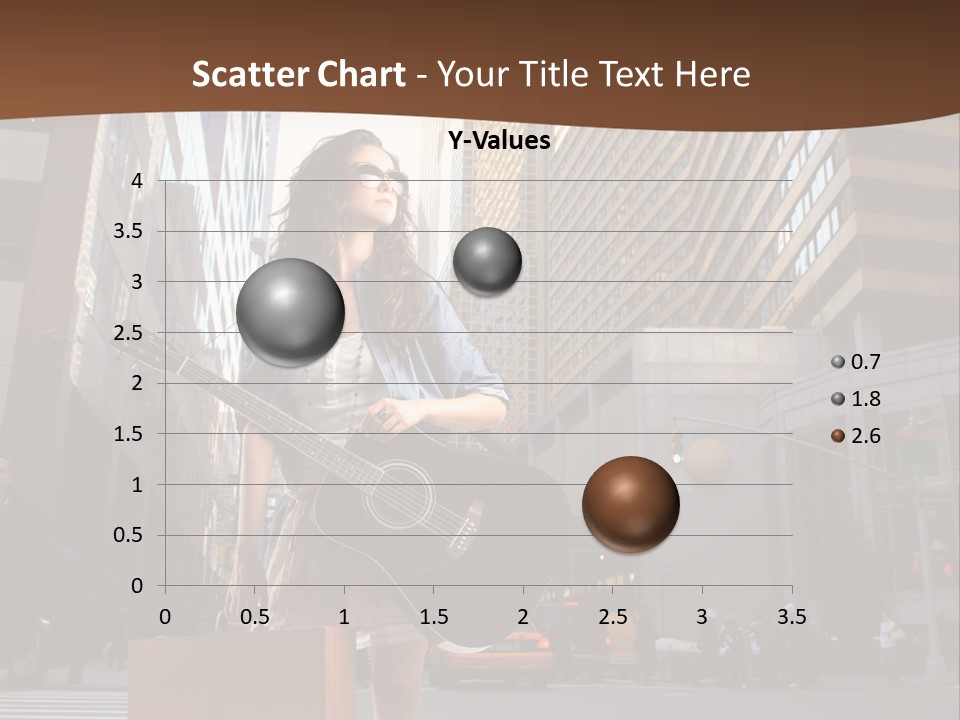 Scatter Chart - Your Title Text Here

Y-Values

4
3.5
3
2.5
2
1.5
1
0.5
0

0 0.5 1 1.5 2 2.5 3 3.5

0.7
1.8
2.6